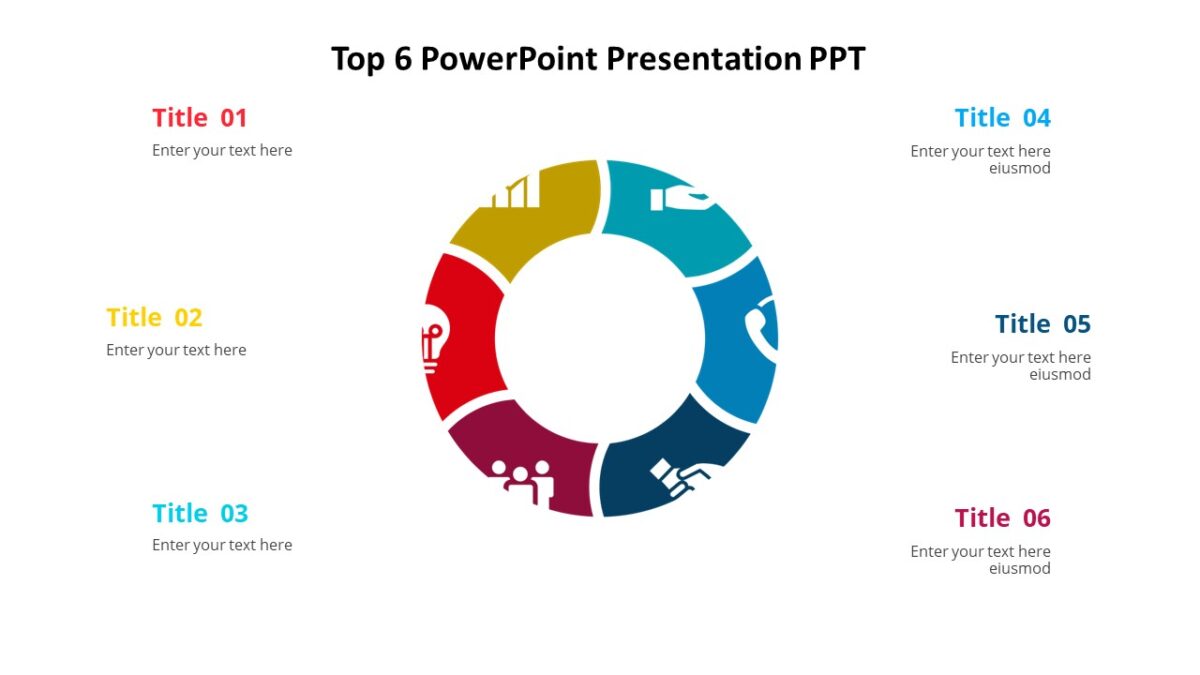 Top 6 PowerPoint Presentation PPT

Title 01
Enter your text here

Title 02
Enter your text here

Title 03
Enter your text here

Title 04
Enter your text here eiusmod

Title 05
Enter your text here eiusmod

Title 06
Enter your text here eiusmod